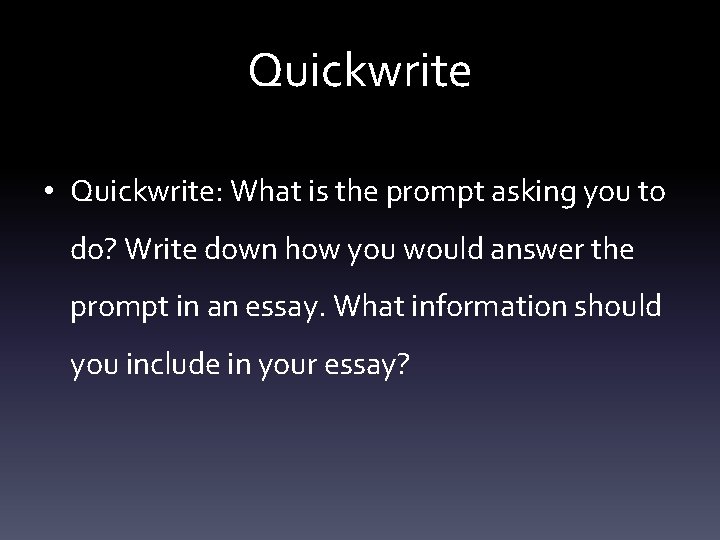 Quickwrite

• Quickwrite: What is the prompt asking you to do? Write down how you would answer the prompt in an essay. What information should you include in your essay?